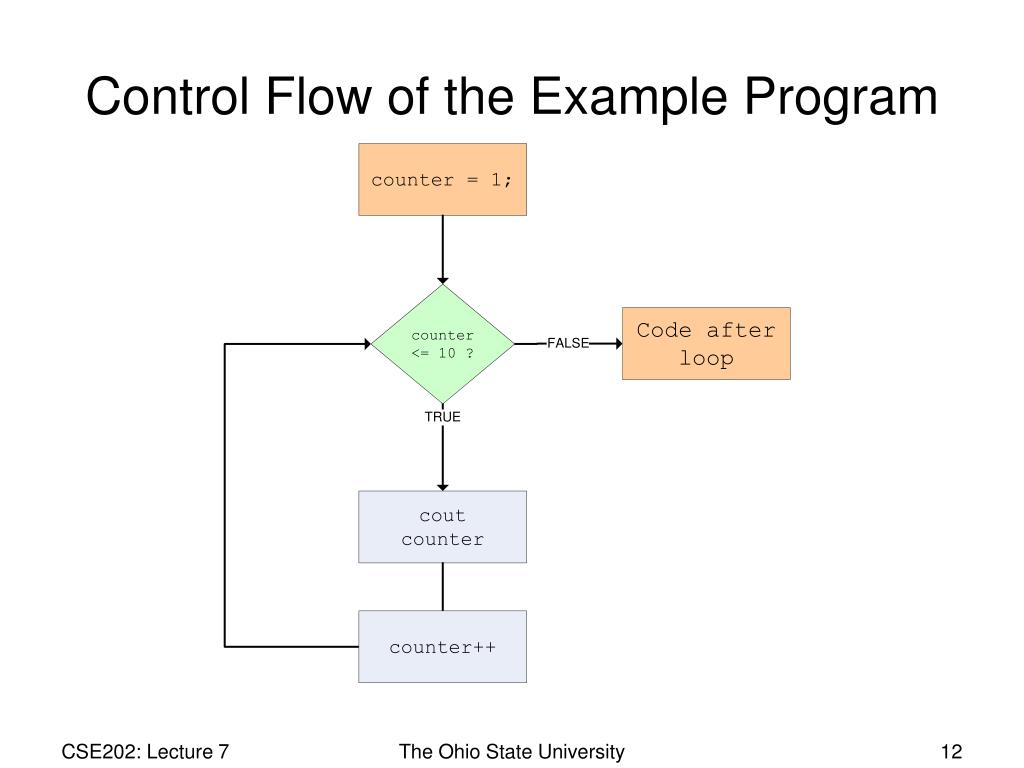 Control Flow of the Example Program

counter = 1;

counter <= 10 ?

FALSE

Code after loop

TRUE

cout counter

counter++

CSE202: Lecture 7

The Ohio State University

12